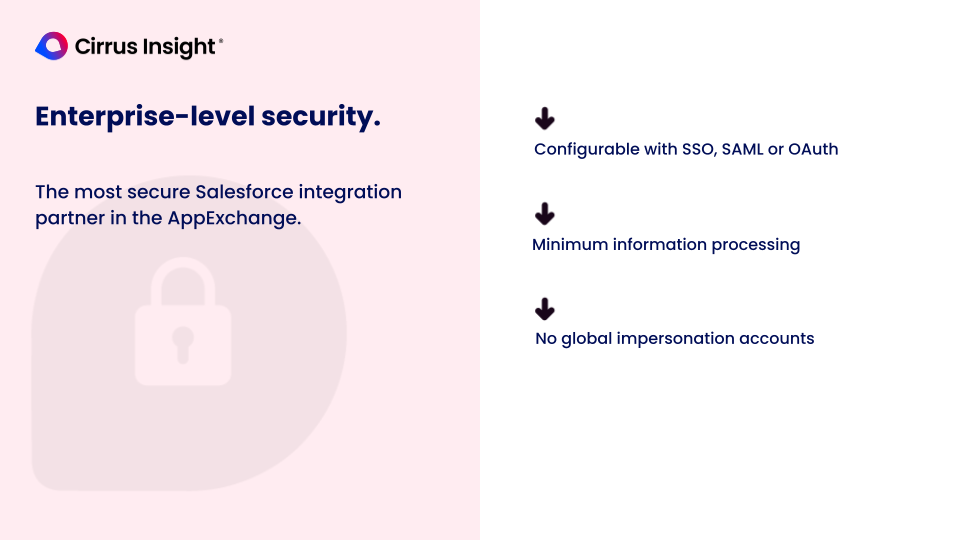 Cirrus Insight®

Enterprise-level security.

The most secure Salesforce integration partner in the AppExchange.

Configurable with SSO, SAML or OAuth

Minimum information processing

No global impersonation accounts